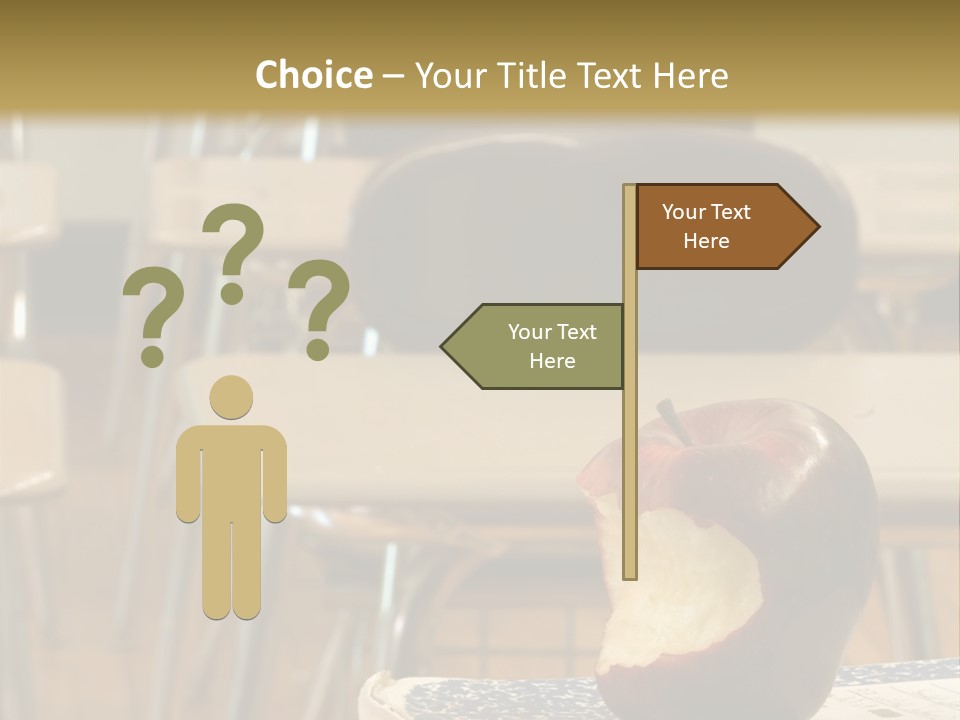 Choice – Your Title Text Here

? ? ?

Your Text Here

Your Text Here